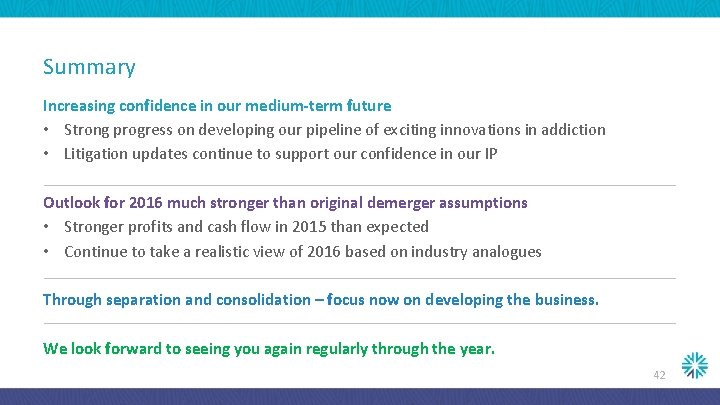 Summary

Increasing confidence in our medium-term future

• Strong progress on developing our pipeline of exciting innovations in addiction
• Litigation updates continue to support our confidence in our IP

Outlook for 2016 much stronger than original demerger assumptions

• Stronger profits and cash flow in 2015 than expected
• Continue to take a realistic view of 2016 based on industry analogues

Through separation and consolidation – focus now on developing the business.

We look forward to seeing you again regularly through the year.

42